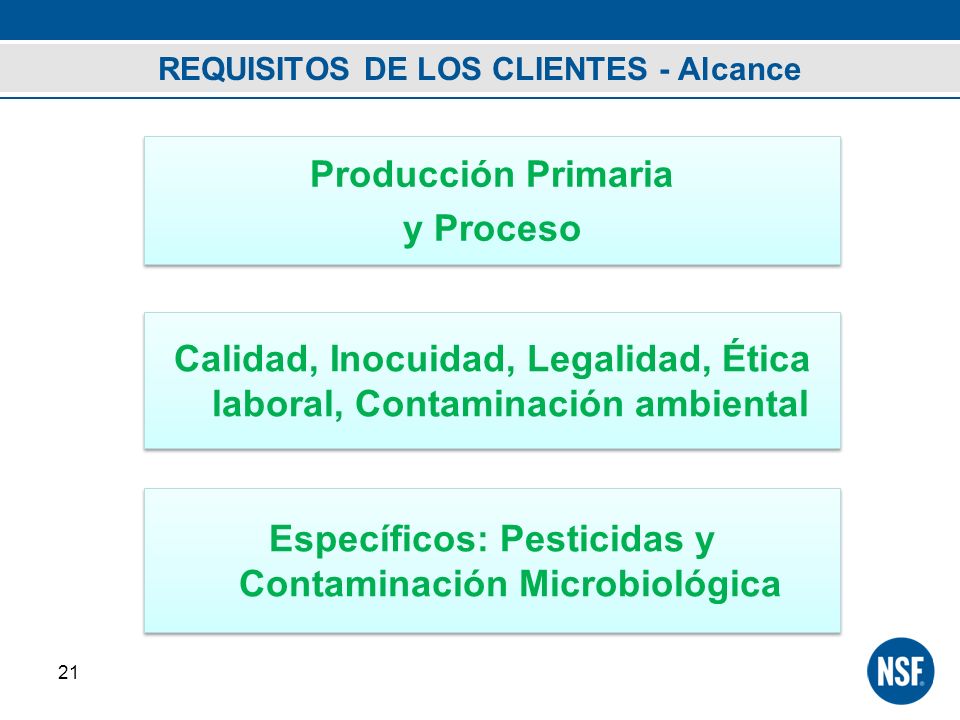 REQUISITOS DE LOS CLIENTES - Alcance

Producción Primaria
y Proceso

Calidad, Inocuidad, Legalidad, Ética laboral, Contaminación ambiental

Específicos: Pesticidas y Contaminación Microbiológica

21

NSF